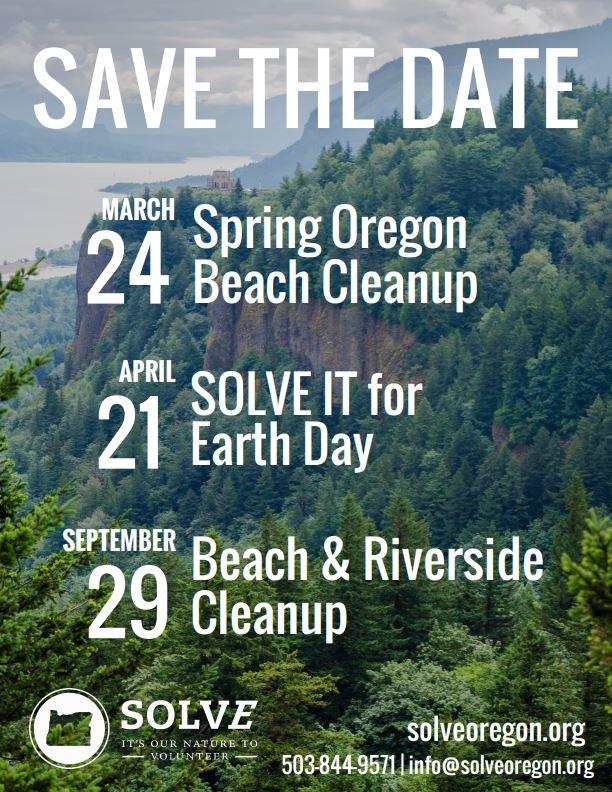 SAVE THE DATE

MARCH
24
Spring Oregon Beach Cleanup

APRIL
21
SOLVE IT for Earth Day

SEPTEMBER
29
Beach & Riverside Cleanup

SOLVE
IT'S OUR NATURE TO VOLUNTEER

solveoregon.org
503-844-9571 | info@solveoregon.org